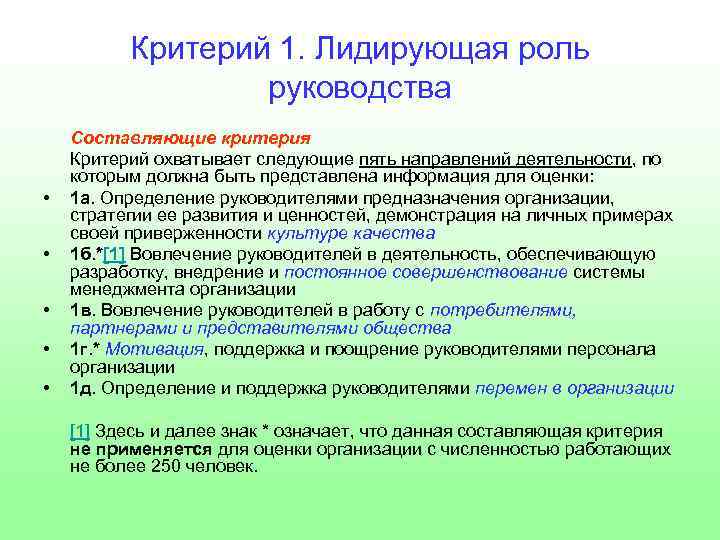 Критерий 1. Лидирующая роль руководства

Составляющие критерия

Критерий охватывает следующие пять направлений деятельности, по которым должна быть представлена информация для оценки:

• 1а. Определение руководителями предназначения организации, стратегии ее развития и ценностей, демонстрация на личных примерах своей приверженности культуре качества
• 1б.*[1] Вовлечение руководителей в деятельность, обеспечивающую разработку, внедрение и постоянное совершенствование системы менеджмента организации
• 1в. Вовлечение руководителей в работу с потребителями, партнерами и представителями общества
• 1г.* Мотивация, поддержка и поощрение руководителями персонала организации
• 1д. Определение и поддержка руководителями перемен в организации

[1] Здесь и далее знак * означает, что данная составляющая критерия не применяется для оценки организации с численностью работающих не более 250 человек.